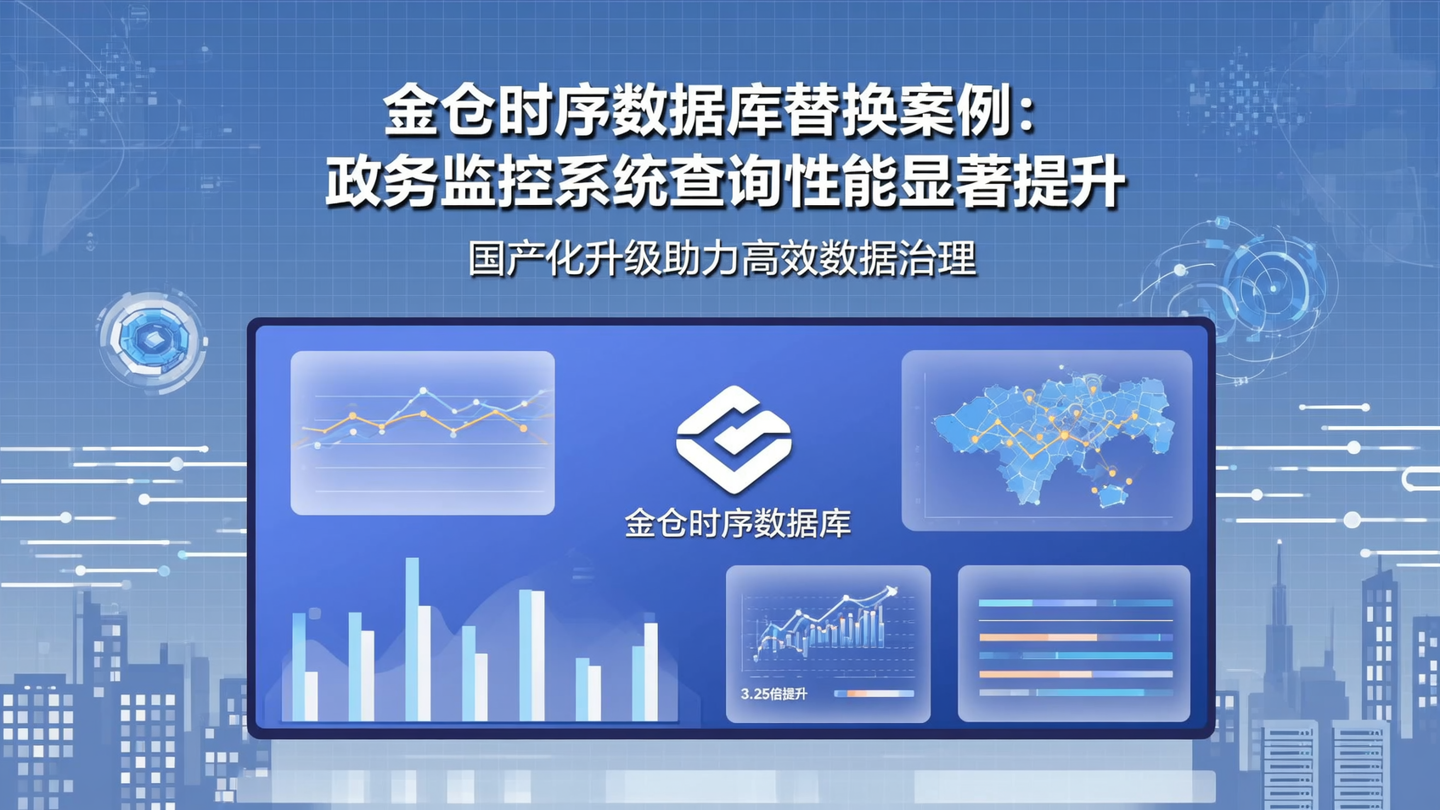 金仓时序数据库替换案例：
政务监控系统查询性能显著提升

国产化升级助力高效数据治理

金仓时序数据库

3.25倍提升